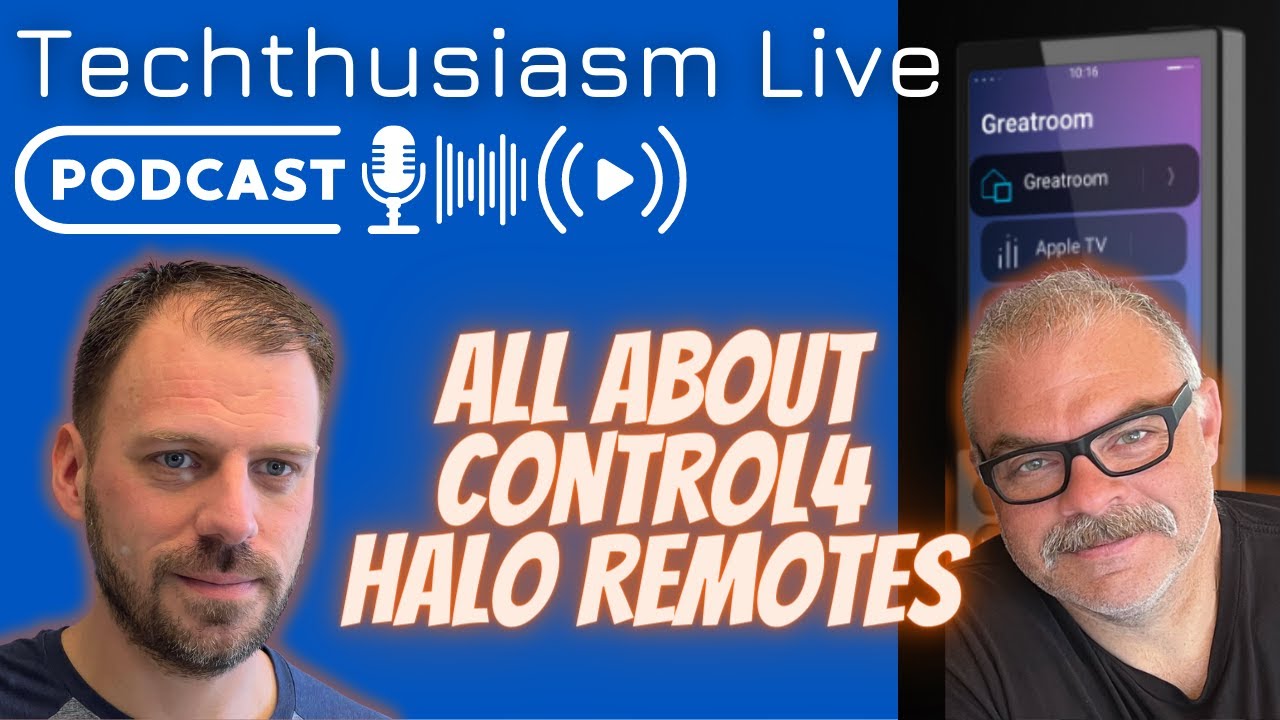 Techthusiasm Live

PODCAST

10:16

Greatroom

Greatroom

Apple TV

ALL ABOUT CONTROL4 HALO REMOTES